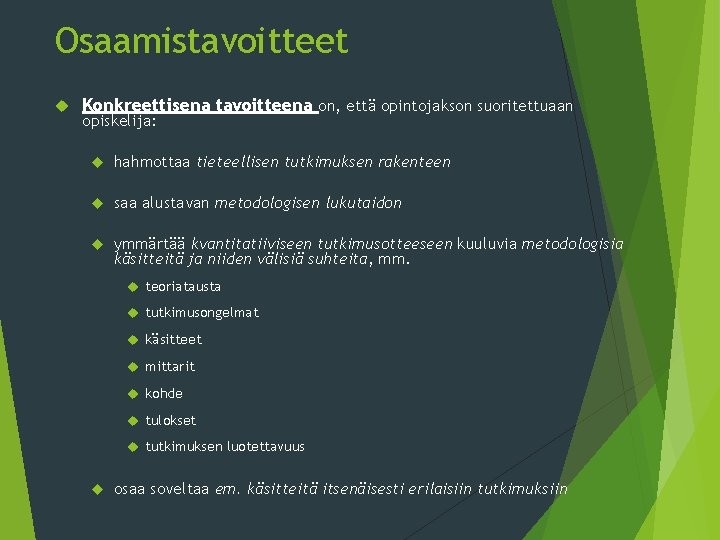 Osaamistavoitteet

Konkreettisena tavoitteena on, että opintojakson suoritettuaan opiskelija:

hahmottaa tieteellisen tutkimuksen rakenteen

saa alustavan metodologisen lukutaidon

ymmärtää kvantitatiiviseen tutkimusotteeseen kuuluvia metodologisia käsitteitä ja niiden välisiä suhteita, mm.

teoriatausta

tutkimusongelmat

käsitteet

mittarit

kohde

tulokset

tutkimuksen luotettavuus

osaa soveltaa em. käsitteitä itsenäisesti erilaisiin tutkimuksiin